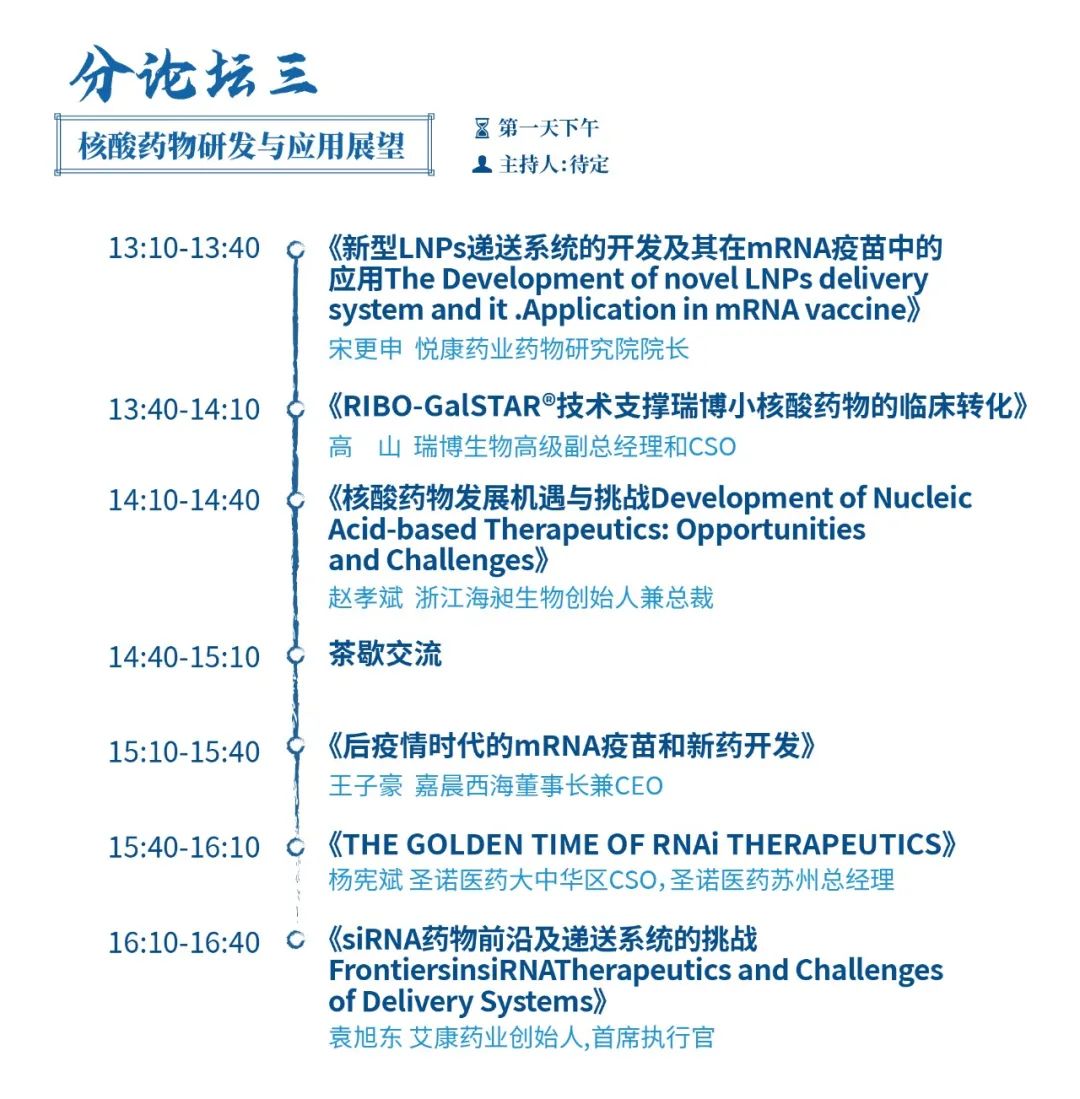 分论坛三

核酸药物研发与应用展望

第一天下午
主持人:待定

13:10-13:40 《新型LNPs递送系统的开发及其在mRNA疫苗中的应用The Development of novel LNPs delivery system and it .Application in mRNA vaccine》
宋更申 悦康药业药物研究院院长

13:40-14:10 《RIBO-GalSTAR®技术支撑瑞博小核酸药物的临床转化》
高 山 瑞博生物高级副总经理和CSO

14:10-14:40 《核酸药物发展机遇与挑战Development of Nucleic Acid-based Therapeutics: Opportunities and Challenges》
赵孝斌 浙江海昶生物创始人兼总裁

14:40-15:10 茶歇交流

15:10-15:40 《后疫情时代的mRNA疫苗和新药开发》
王子豪 嘉晨西海董事长兼CEO

15:40-16:10 《THE GOLDEN TIME OF RNAi THERAPEUTICS》
杨宪斌 圣诺医药大中华区CSO,圣诺医药苏州总经理

16:10-16:40 《siRNA药物前沿及递送系统的挑战 FrontiersinsiRNATherapeutics and Challenges of Delivery Systems》
袁旭东 艾康药业创始人,首席执行官